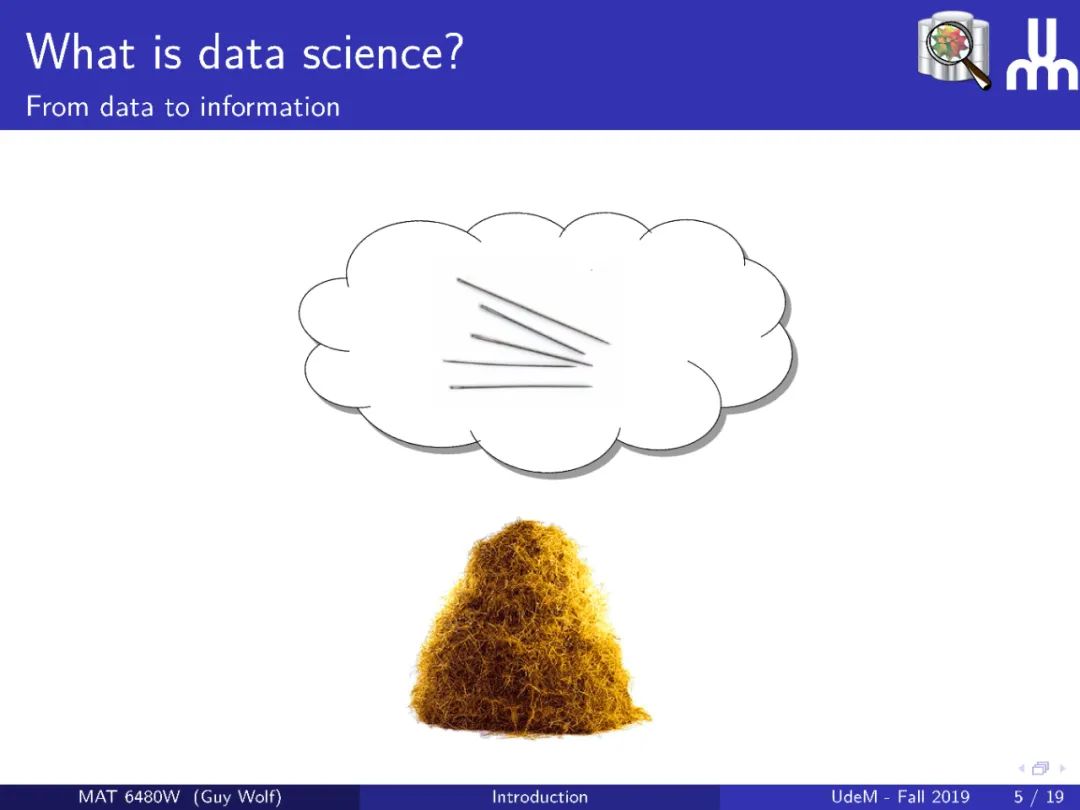 What is data science?
From data to information

MAT 6480W (Guy Wolf)
Introduction
UdeM - Fall 2019
5 / 19